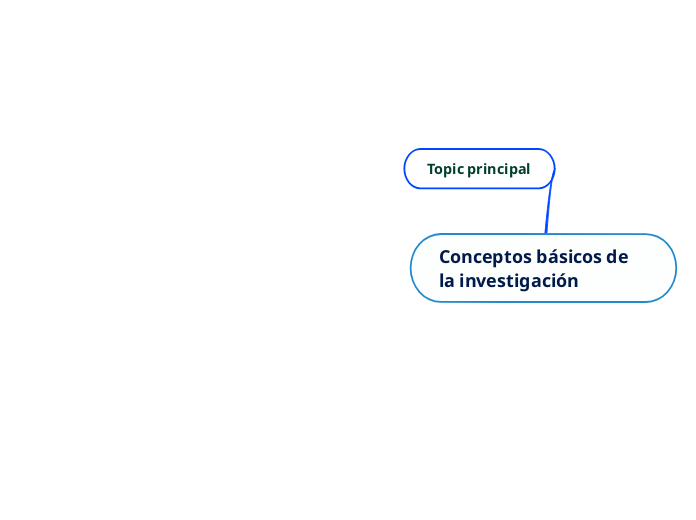 Topic principal

Conceptos básicos de la investigación